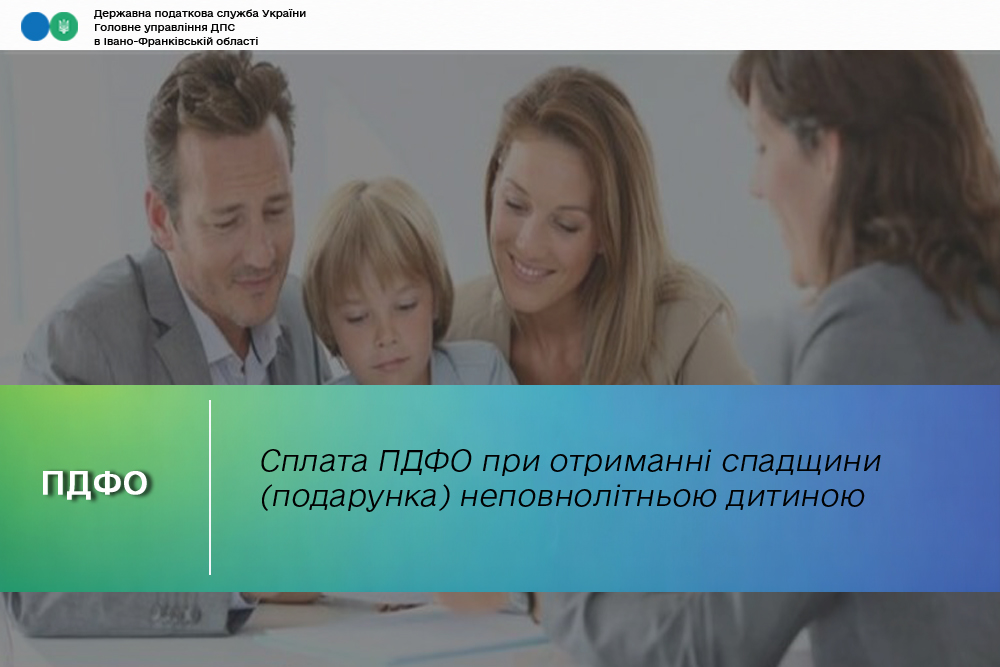 Державна податкова служба України
Головне управління ДПС
в Івано-Франківській області

ПДФО

Сплата ПДФО при отриманні спадщини (подарунка) неповнолітньою дитиною